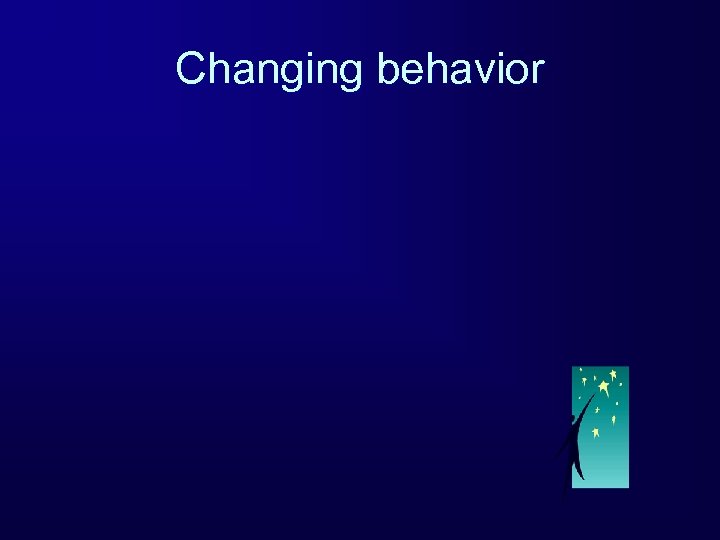 Changing behavior